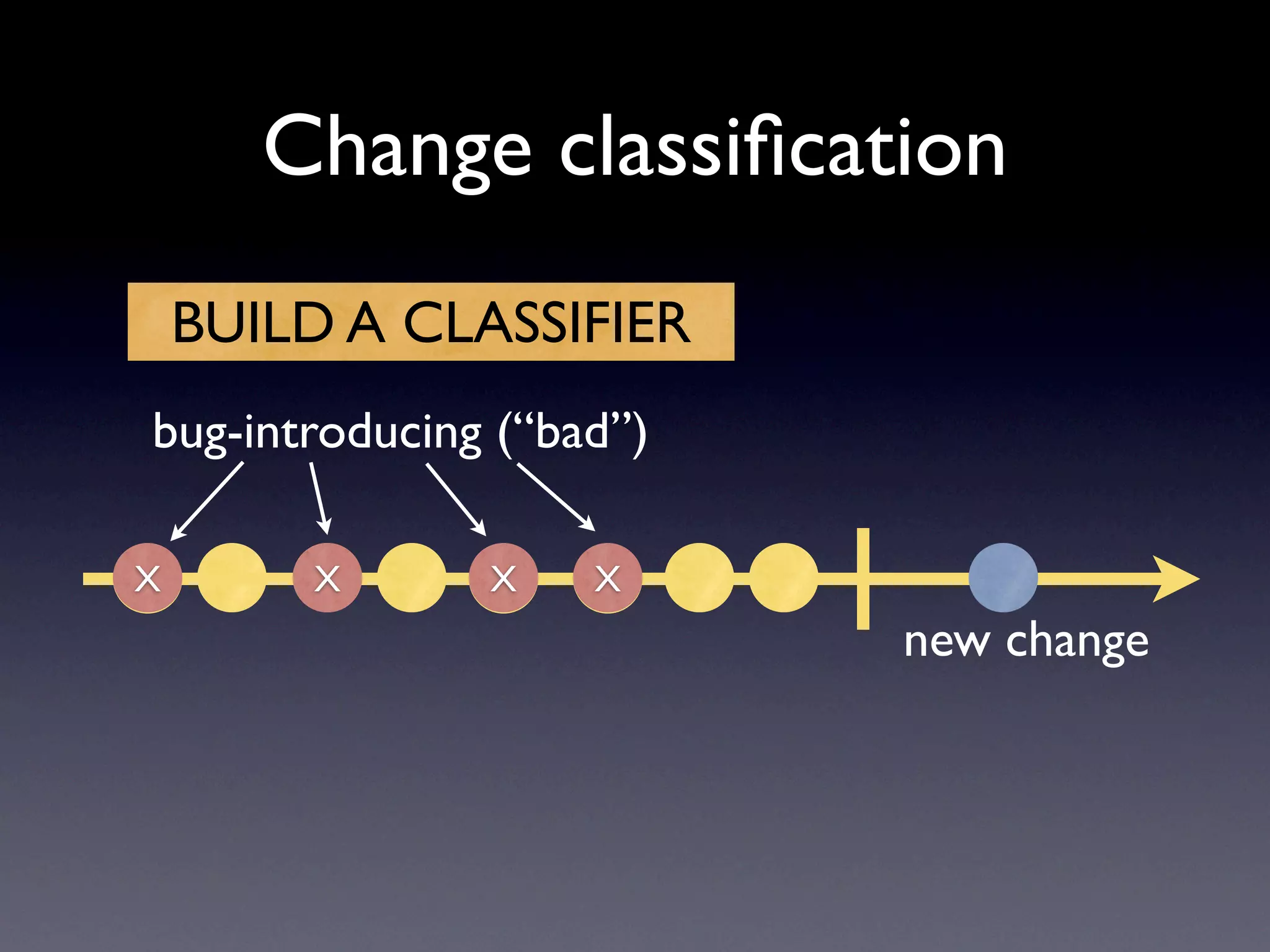 Change classification

BUILD A CLASSIFIER

bug-introducing (“bad”)

X X X X

new change